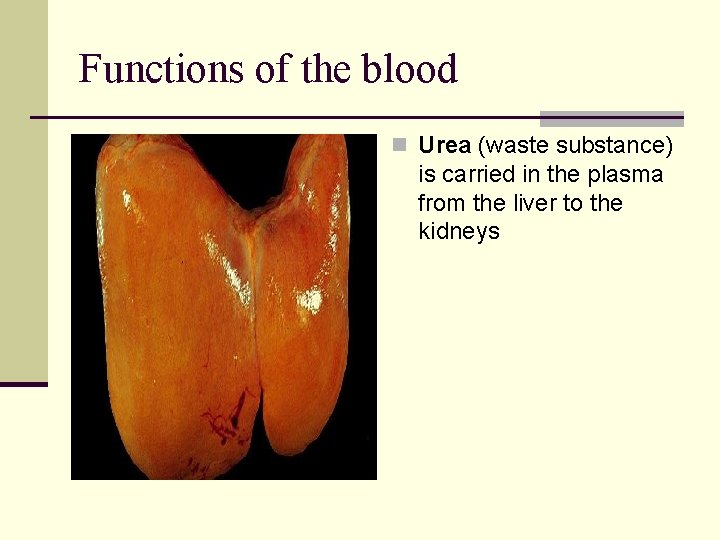 Functions of the blood

Urea (waste substance) is carried in the plasma from the liver to the kidneys